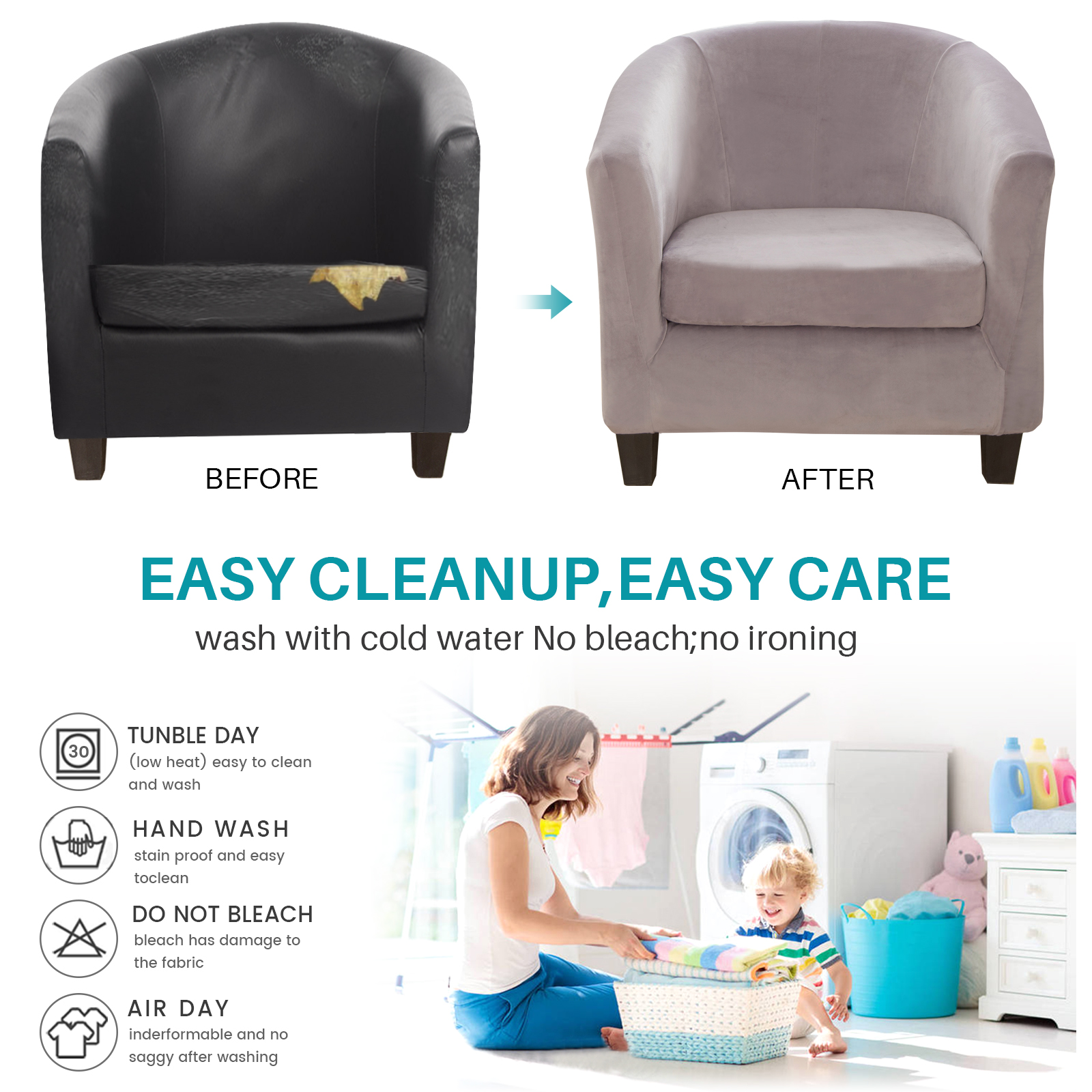 BEFORE

AFTER

EASY CLEANUP,EASY CARE

wash with cold water No bleach;no ironing

30

TUNBLE DAY
(low heat) easy to clean and wash

HAND WASH
stain proof and easy toclean

DO NOT BLEACH
bleach has damage to the fabric

AIR DAY
inderformable and no saggy after washing